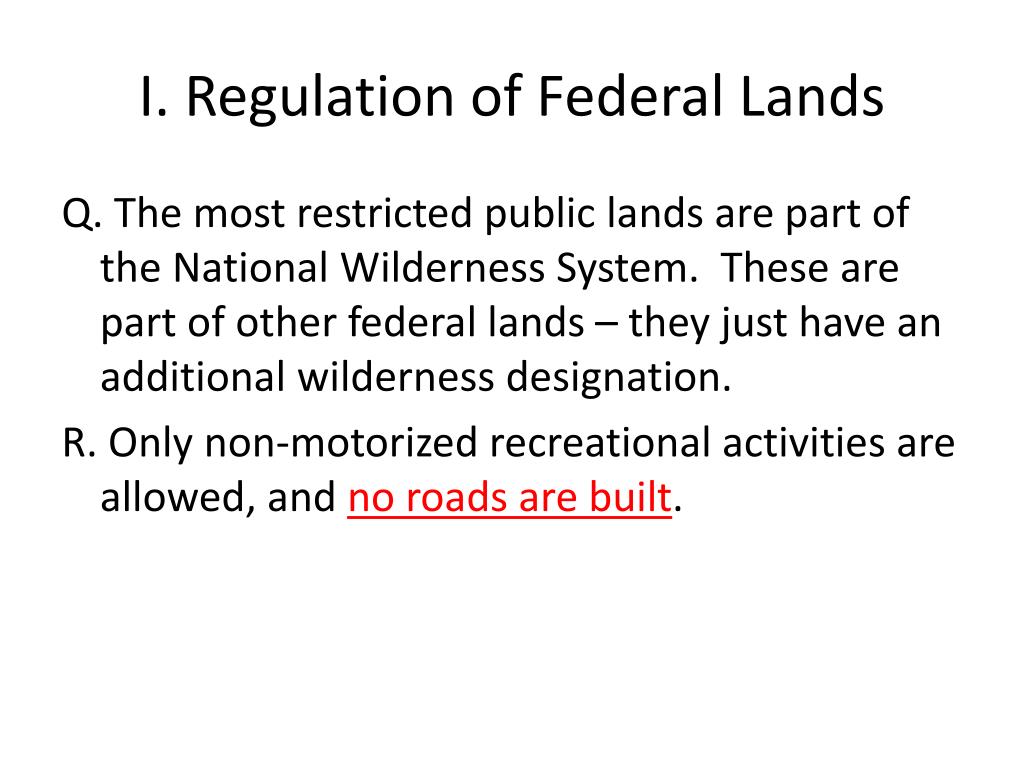 I. Regulation of Federal Lands

Q. The most restricted public lands are part of the National Wilderness System.  These are part of other federal lands – they just have an additional wilderness designation.

R. Only non-motorized recreational activities are allowed, and no roads are built.